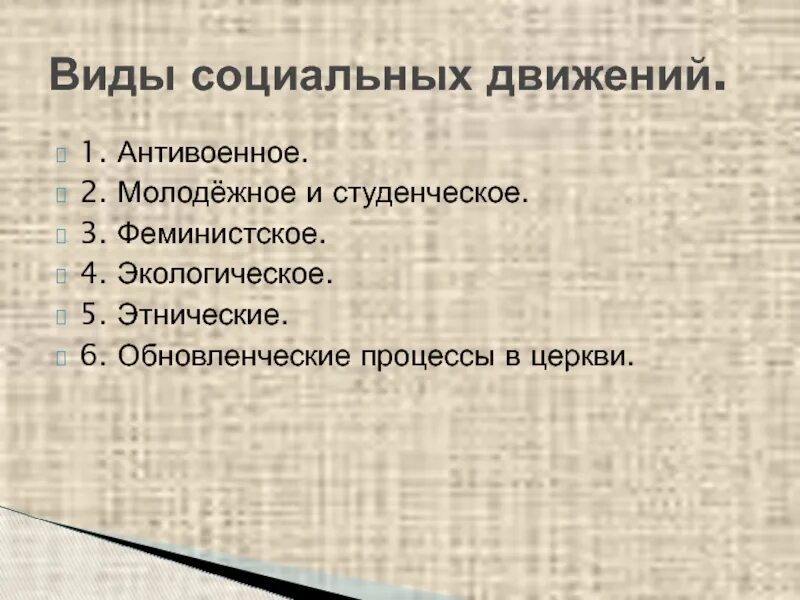 Виды социальных движений.

1. Антивоенное.
2. Молодёжное и студенческое.
3. Феминистское.
4. Экологическое.
5. Этнические.
6. Обновленческие процессы в церкви.